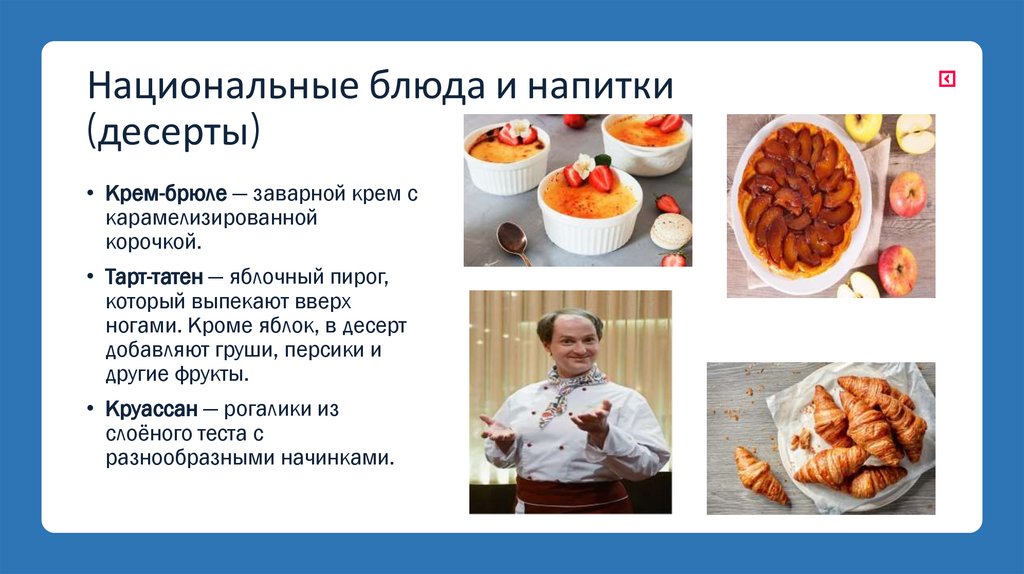 Национальные блюда и напитки (десерты)

• Крем-брюле — заварной крем с карамелизированной корочкой.

• Тарт-татен — яблочный пирог, который выпекают вверх ногами. Кроме яблок, в десерт добавляют груши, персики и другие фрукты.

• Круассан — рогалики из слоёного теста с разнообразными начинками.